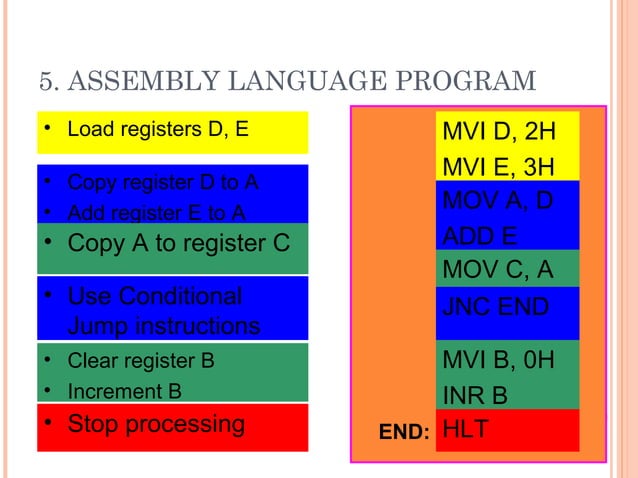 5. ASSEMBLY LANGUAGE PROGRAM

• Load registers D, E

• Copy register D to A
• Add register E to A

• Copy A to register C

• Use Conditional Jump instructions

• Clear register B
• Increment B

• Stop processing

MVI D, 2H
MVI E, 3H
MOV A, D
ADD E
MOV C, A
JNC END
MVI B, 0H
INR B
END: HLT